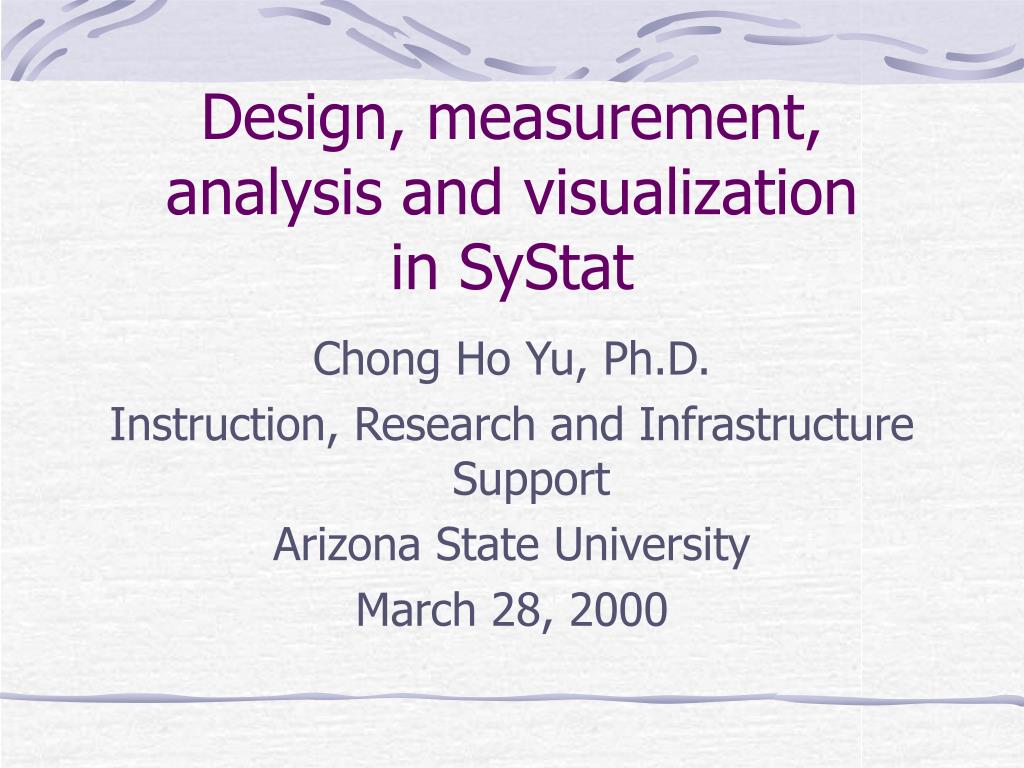 Design, measurement, analysis and visualization in SyStat

Chong Ho Yu, Ph.D.

Instruction, Research and Infrastructure Support

Arizona State University

March 28, 2000